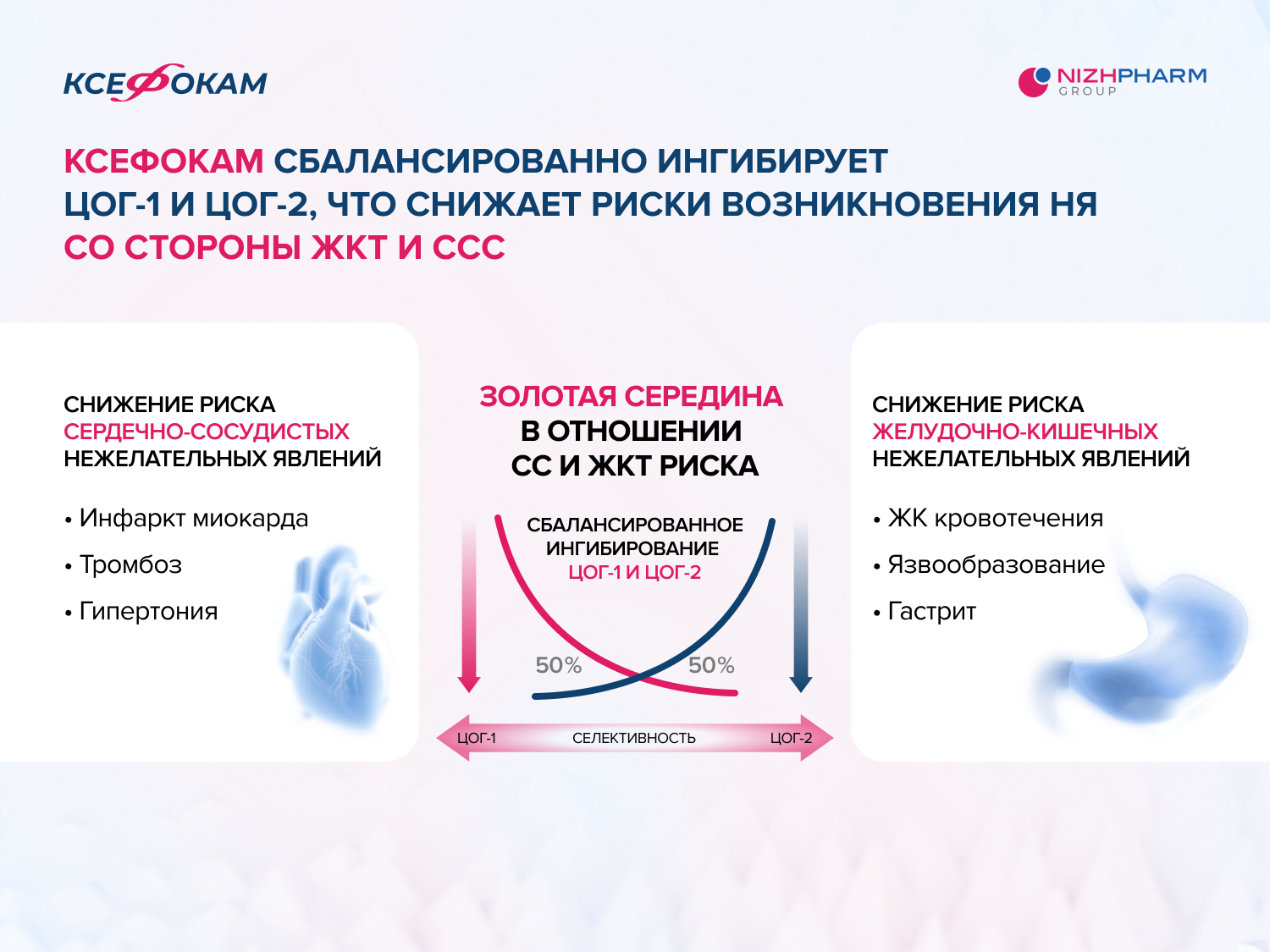 КСЕФОКАМ

NIZHPHARM GROUP

КСЕФОКАМ СБАЛАНСИРОВАННО ИНГИБИРУЕТ ЦОГ-1 И ЦОГ-2, ЧТО СНИЖАЕТ РИСКИ ВОЗНИКНОВЕНИЯ НЯ СО СТОРОНЫ ЖКТ И ССС

СНИЖЕНИЕ РИСКА СЕРДЕЧНО-СОСУДИСТЫХ НЕЖЕЛАТЕЛЬНЫХ ЯВЛЕНИЙ

• Инфаркт миокарда
• Тромбоз
• Гипертония

ЗОЛОТАЯ СЕРЕДИНА В ОТНОШЕНИИ СС И ЖКТ РИСКА

СБАЛАНСИРОВАННОЕ ИНГИБИРОВАНИЕ ЦОГ-1 И ЦОГ-2

50%

50%

ЦОГ-1

СЕЛЕКТИВНОСТЬ

ЦОГ-2

СНИЖЕНИЕ РИСКА ЖЕЛУДОЧНО-КИШЕЧНЫХ НЕЖЕЛАТЕЛЬНЫХ ЯВЛЕНИЙ

• ЖК кровотечения
• Язвообразование
• Гастрит